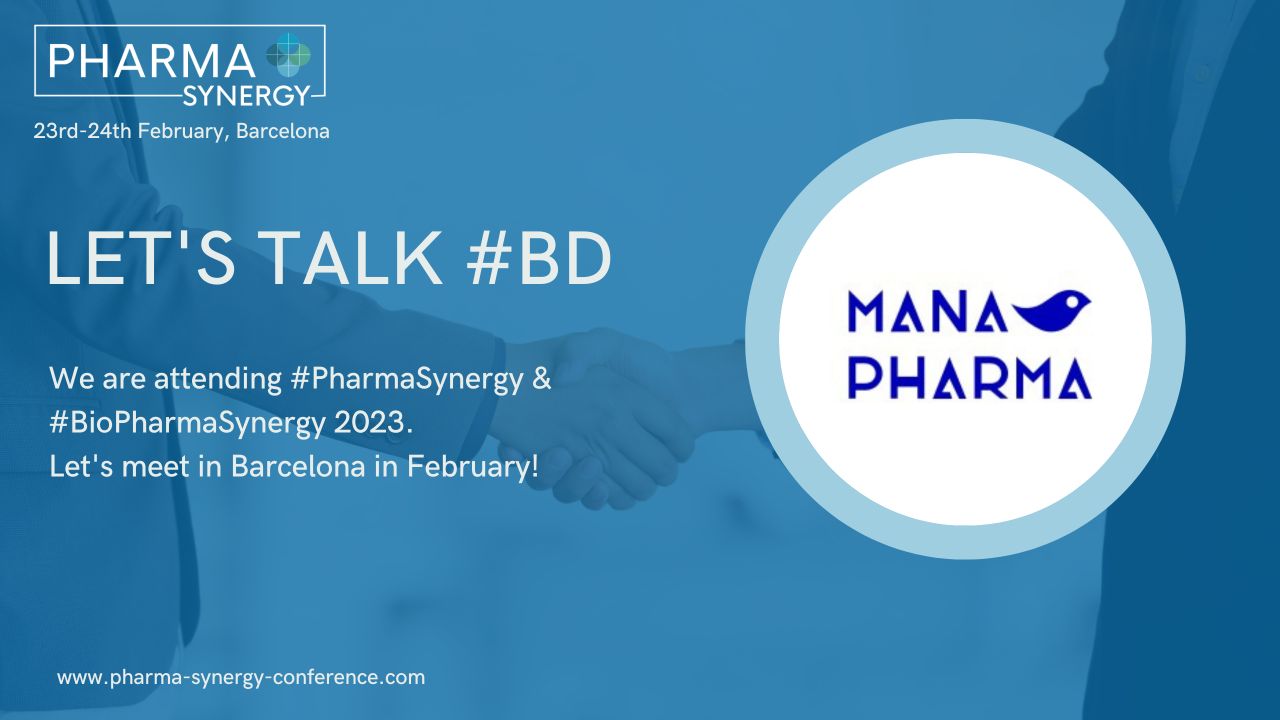 PHARMA
SYNERGY
23rd-24th February, Barcelona

LET'S TALK #BD

We are attending #PharmaSynergy & #BioPharmaSynergy 2023.
Let's meet in Barcelona in February!

MANA
PHARMA

www.pharma-synergy-conference.com